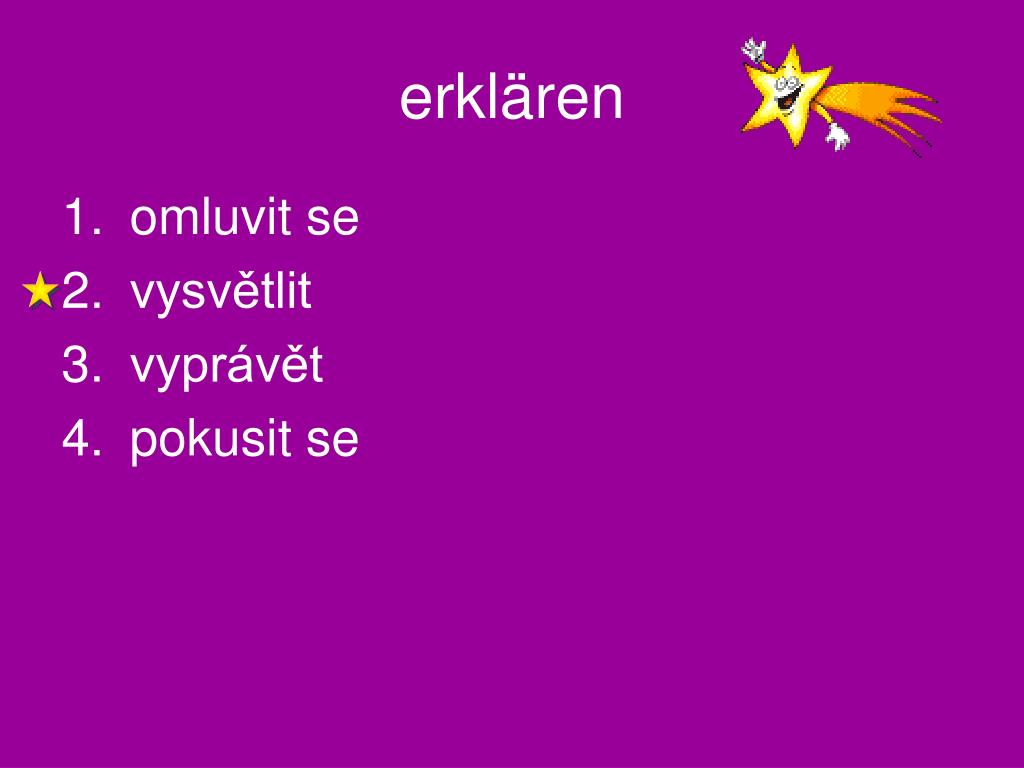 erklären

1. omluvit se
2. vysvětlit
3. vyprávět
4. pokusit se